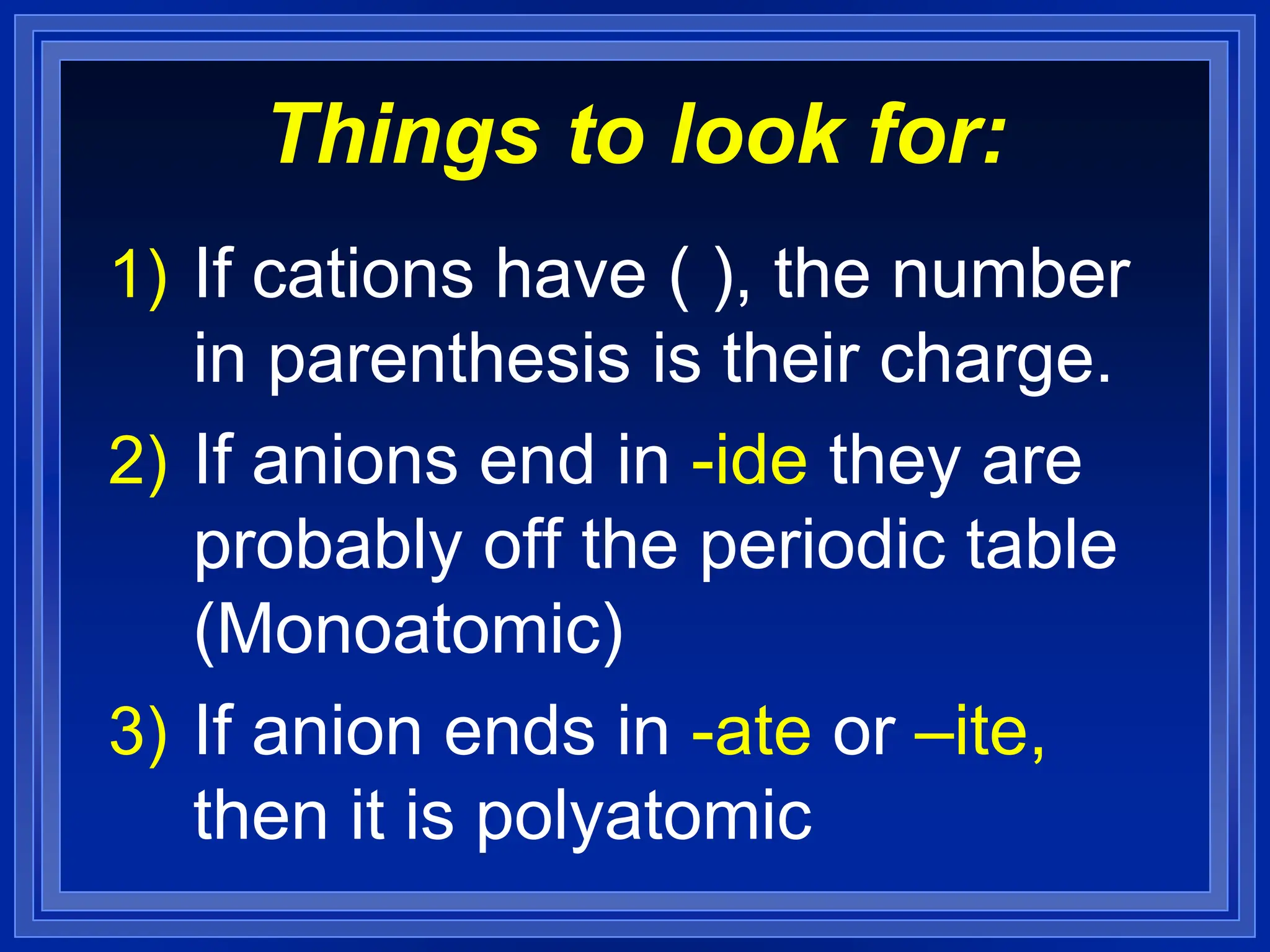 Things to look for:

1) If cations have ( ), the number in parenthesis is their charge.

2) If anions end in -ide they are probably off the periodic table (Monoatomic)

3) If anion ends in -ate or –ite, then it is polyatomic